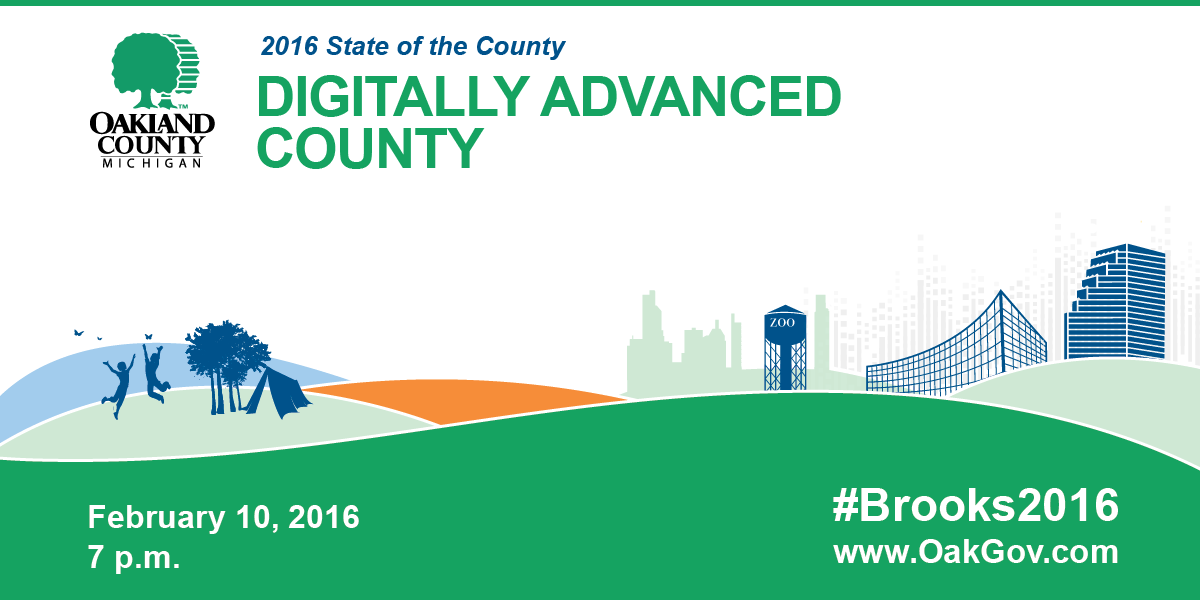 OAKLAND COUNTY MICHIGAN

2016 State of the County

DIGITALLY ADVANCED COUNTY

ZOO

February 10, 2016
7 p.m.

#Brooks2016
www.OakGov.com